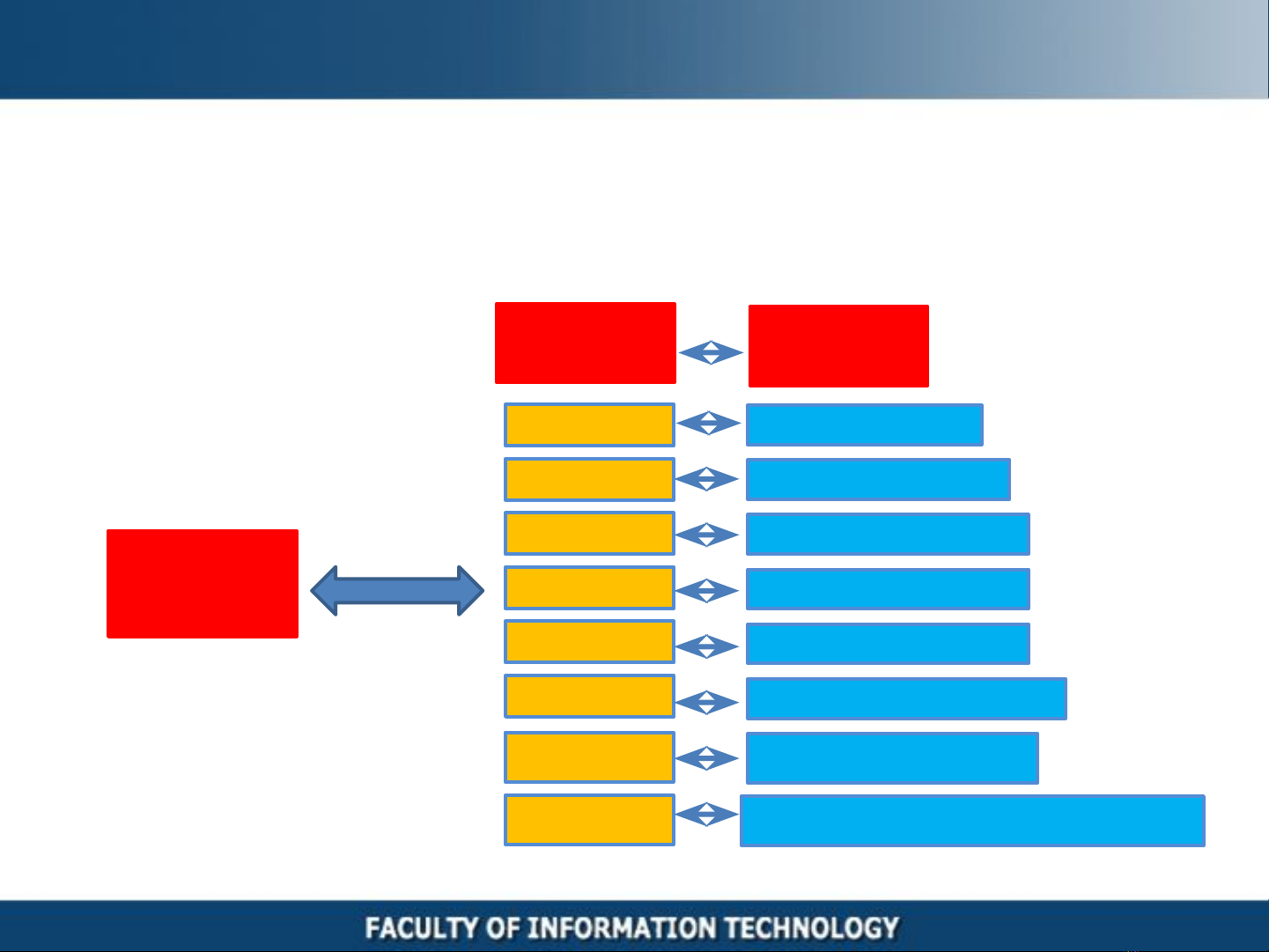 FACULTY OF INFORMATION TECHNOLOGY